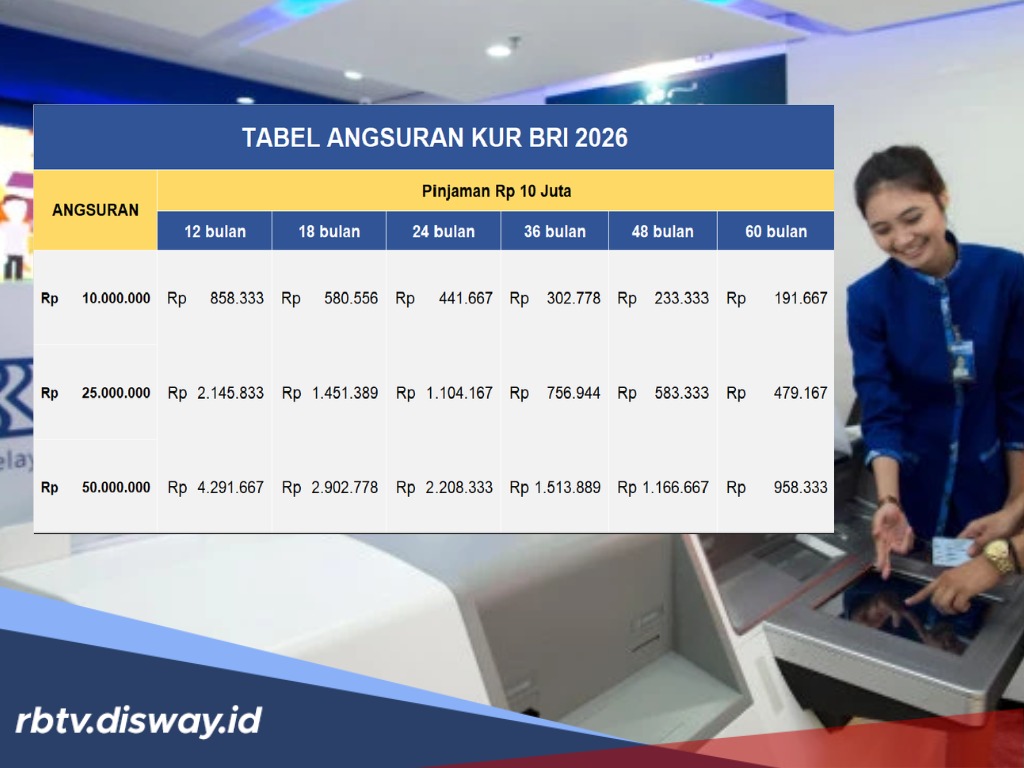 TABEL ANGSURAN KUR BRI 2026

| ANGSURAN | Pinjaman Rp 10 Juta | | | | | |
|---|---|---|---|---|---|---|
| | 12 bulan | 18 bulan | 24 bulan | 36 bulan | 48 bulan | 60 bulan |
| Rp 10.000.000 | Rp 858.333 | Rp 580.556 | Rp 441.667 | Rp 302.778 | Rp 233.333 | Rp 191.667 |
| Rp 25.000.000 | Rp 2.145.833 | Rp 1.451.389 | Rp 1.104.167 | Rp 756.944 | Rp 583.333 | Rp 479.167 |
| Rp 50.000.000 | Rp 4.291.667 | Rp 2.902.778 | Rp 2.208.333 | Rp 1.513.889 | Rp 1.166.667 | Rp 958.333 |

rbtv.disway.id